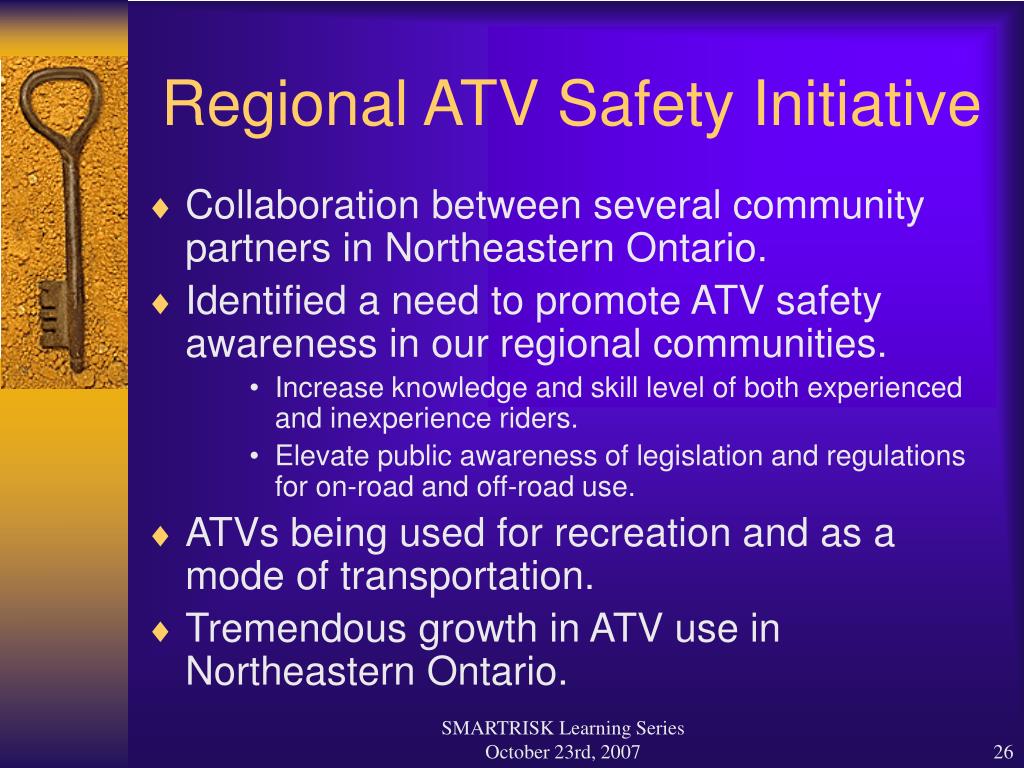 Regional ATV Safety Initiative

♦ Collaboration between several community partners in Northeastern Ontario.
♦ Identified a need to promote ATV safety awareness in our regional communities.
• Increase knowledge and skill level of both experienced and inexperience riders.
• Elevate public awareness of legislation and regulations for on-road and off-road use.
♦ ATVs being used for recreation and as a mode of transportation.
♦ Tremendous growth in ATV use in Northeastern Ontario.

SMARTRISK Learning Series
October 23rd, 2007

26